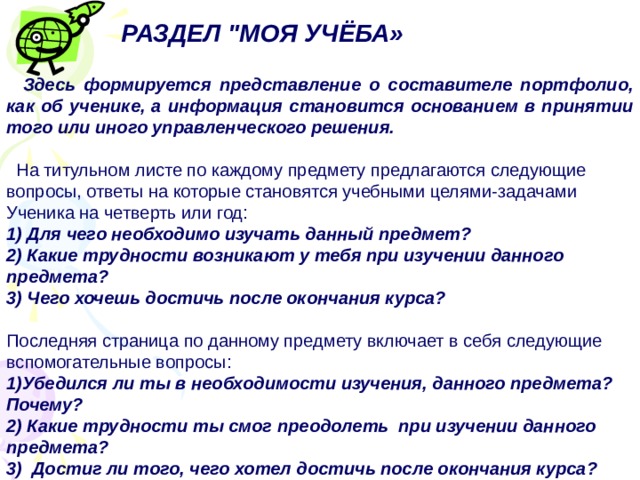 РАЗДЕЛ "МОЯ УЧЁБА»

Здесь формируется представление о составителе портфолио, как об ученике, а информация становится основанием в принятии того или иного управленческого решения.

На титульном листе по каждому предмету предлагаются следующие вопросы, ответы на которые становятся учебными целями-задачами Ученика на четверть или год:
1) Для чего необходимо изучать данный предмет?
2) Какие трудности возникают у тебя при изучении данного предмета?
3) Чего хочешь достичь после окончания курса?

Последняя страница по данному предмету включает в себя следующие вспомогательные вопросы:
1)Убедился ли ты в необходимости изучения, данного предмета? Почему?
2) Какие трудности ты смог преодолеть при изучении данного предмета?
3) Достиг ли того, чего хотел достичь после окончания курса?